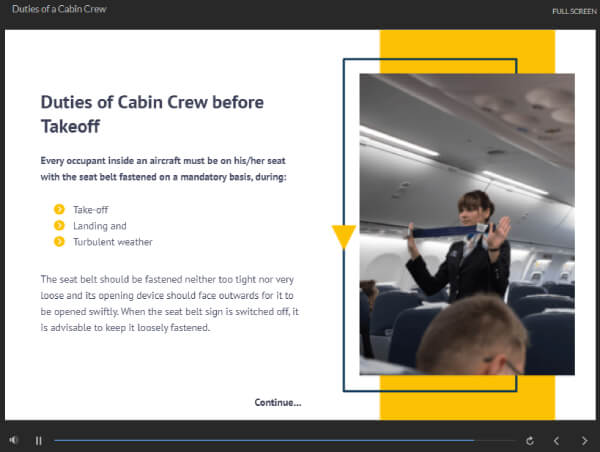 Duties of a Cabin Crew

FULL SCREEN

Duties of Cabin Crew before Takeoff

Every occupant inside an aircraft must be on his/her seat with the seat belt fastened on a mandatory basis, during:

Take-off
Landing and
Turbulent weather

The seat belt should be fastened neither too tight nor very loose and its opening device should face outwards for it to be opened swiftly. When the seat belt sign is switched off, it is advisable to keep it loosely fastened.

Continue...